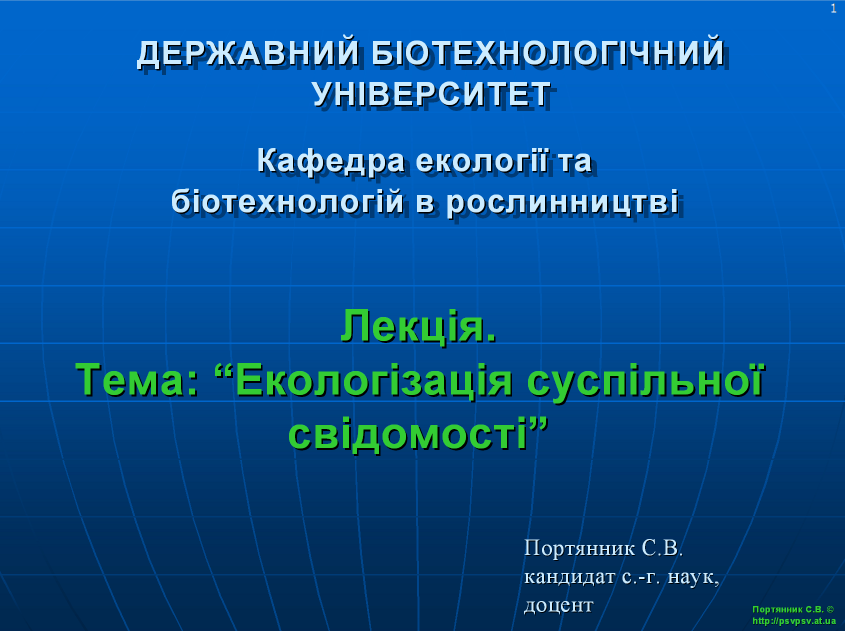 1

ДЕРЖАВНИЙ БІОТЕХНОЛОГІЧНИЙ УНІВЕРСИТЕТ

Кафедра екології та біотехнологій в рослинництві

Лекція.
Тема: “Екологізація суспільної свідомості”

Портянник С.В.
кандидат с.-г. наук,
доцент

Портянник С.В. ©
http://psvpsv.at.ua